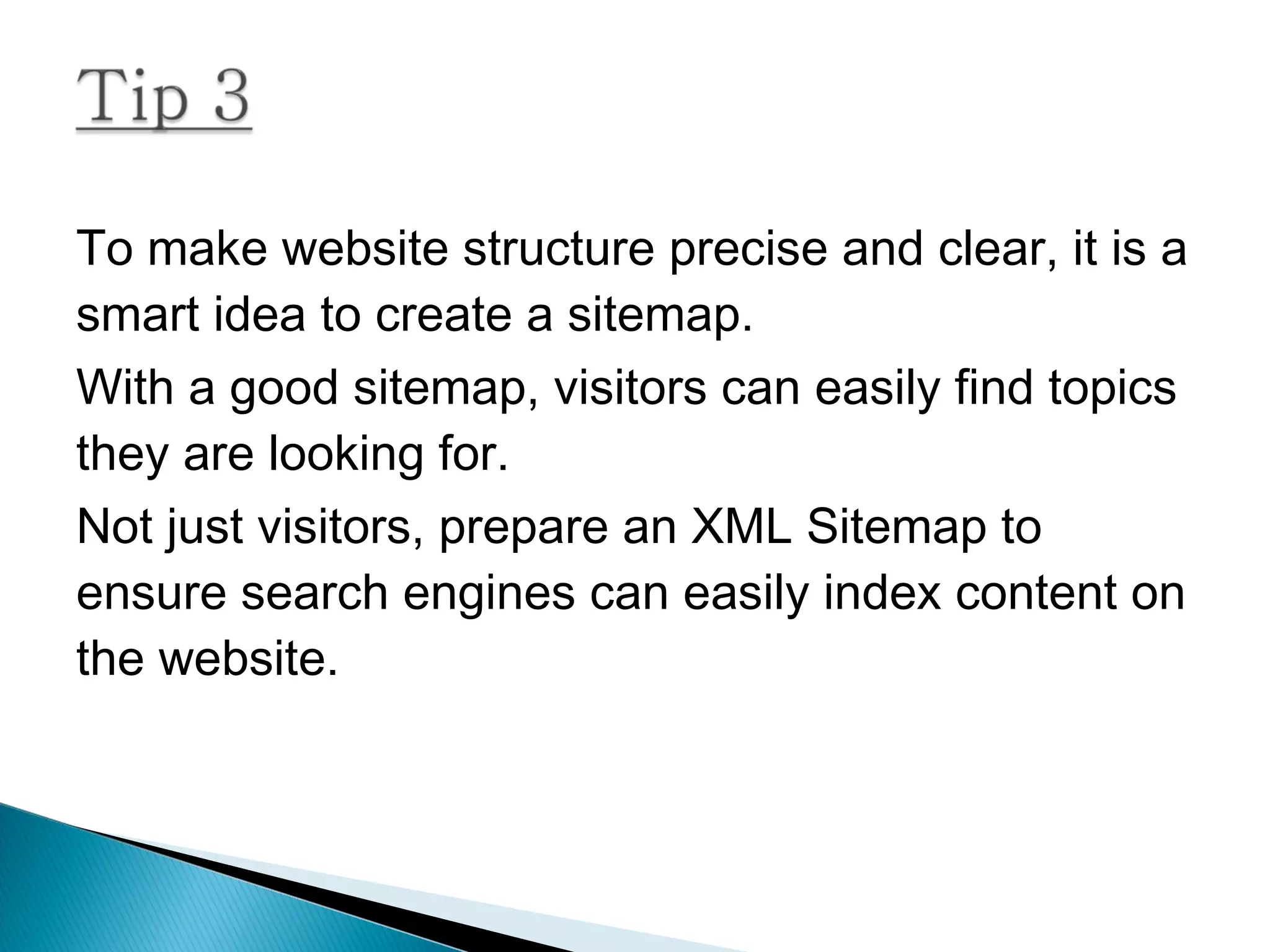 Tip 3

To make website structure precise and clear, it is a smart idea to create a sitemap.

With a good sitemap, visitors can easily find topics they are looking for.

Not just visitors, prepare an XML Sitemap to ensure search engines can easily index content on the website.